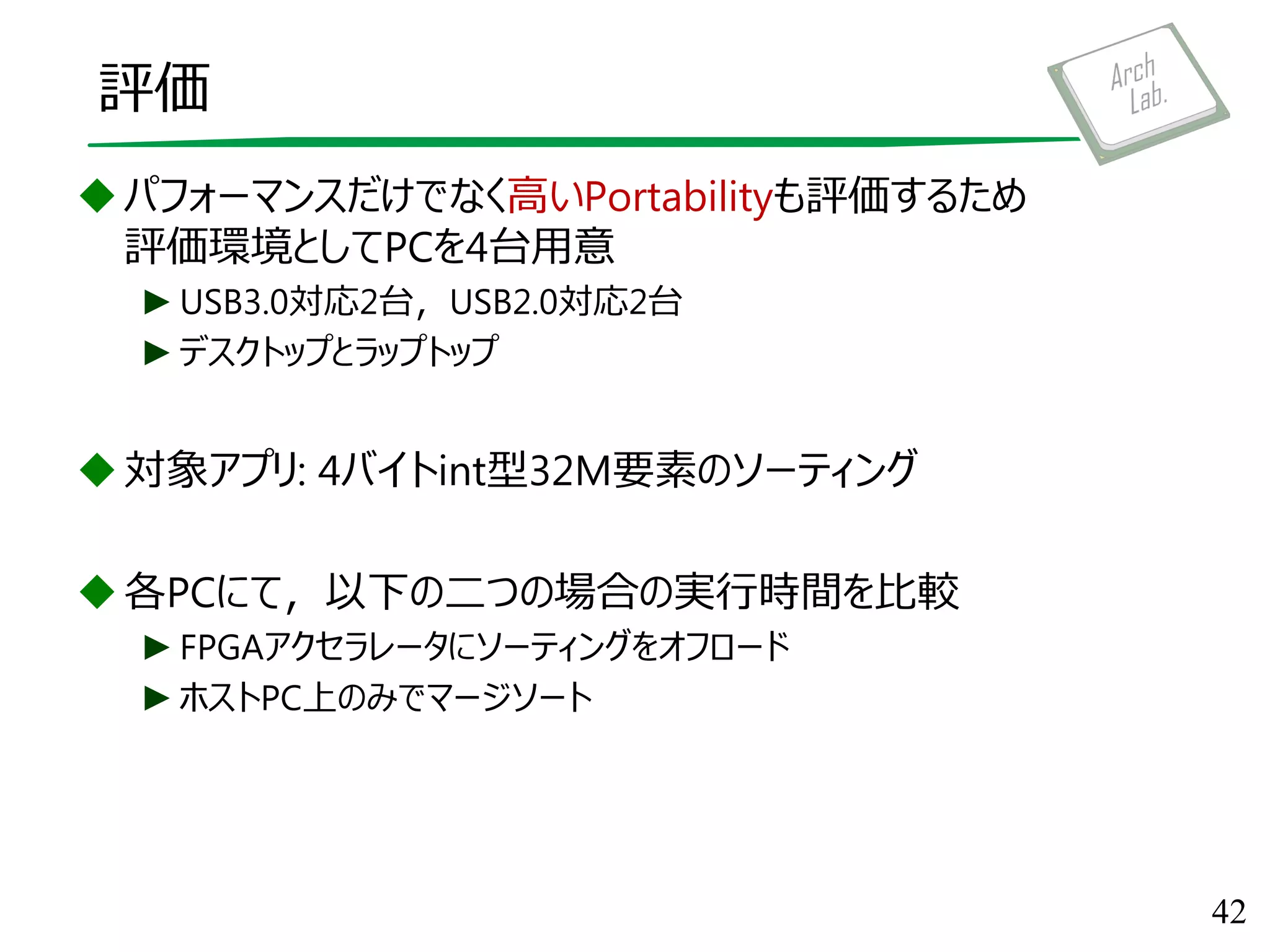 評価

Arch Lab.

◆ パフォーマンスだけでなく高いPortabilityも評価するため評価環境としてPCを4台用意

▶ USB3.0対応2台，USB2.0対応2台

▶ デスクトップとラップトップ

◆ 対象アプリ: 4バイトint型32M要素のソーティング

◆ 各PCにて，以下の二つの場合の実行時間を比較

▶ FPGAアクセラレータにソーティングをオフロード

▶ ホストPC上のみでマージソート

42